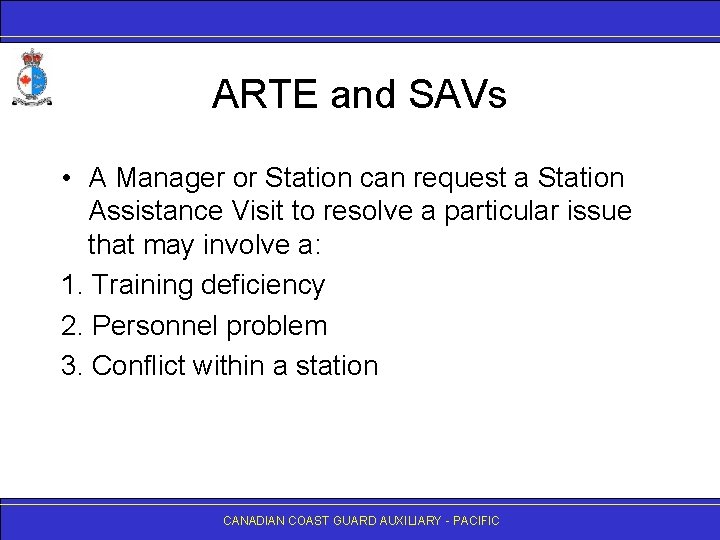 ARTE and SAVs

• A Manager or Station can request a Station Assistance Visit to resolve a particular issue that may involve a:

1. Training deficiency

2. Personnel problem

3. Conflict within a station

CANADIAN COAST GUARD AUXILIARY - PACIFIC